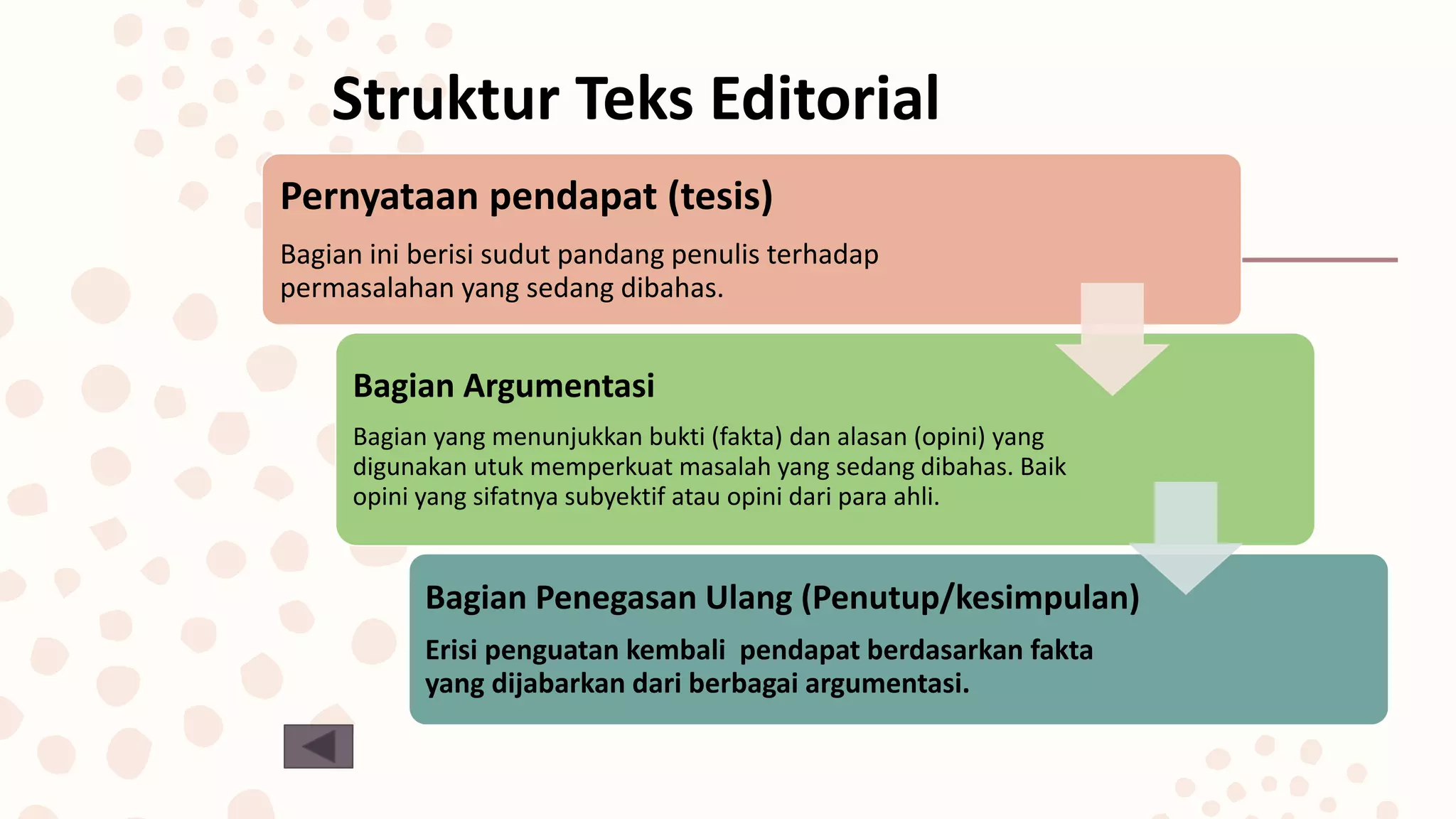 Struktur Teks Editorial

Pernyataan pendapat (tesis)

Bagian ini berisi sudut pandang penulis terhadap permasalahan yang sedang dibahas.

Bagian Argumentasi

Bagian yang menunjukkan bukti (fakta) dan alasan (opini) yang digunakan utuk memperkuat masalah yang sedang dibahas. Baik opini yang sifatnya subyektif atau opini dari para ahli.

Bagian Penegasan Ulang (Penutup/kesimpulan)

Erisi penguatan kembali pendapat berdasarkan fakta yang dijabarkan dari berbagai argumentasi.